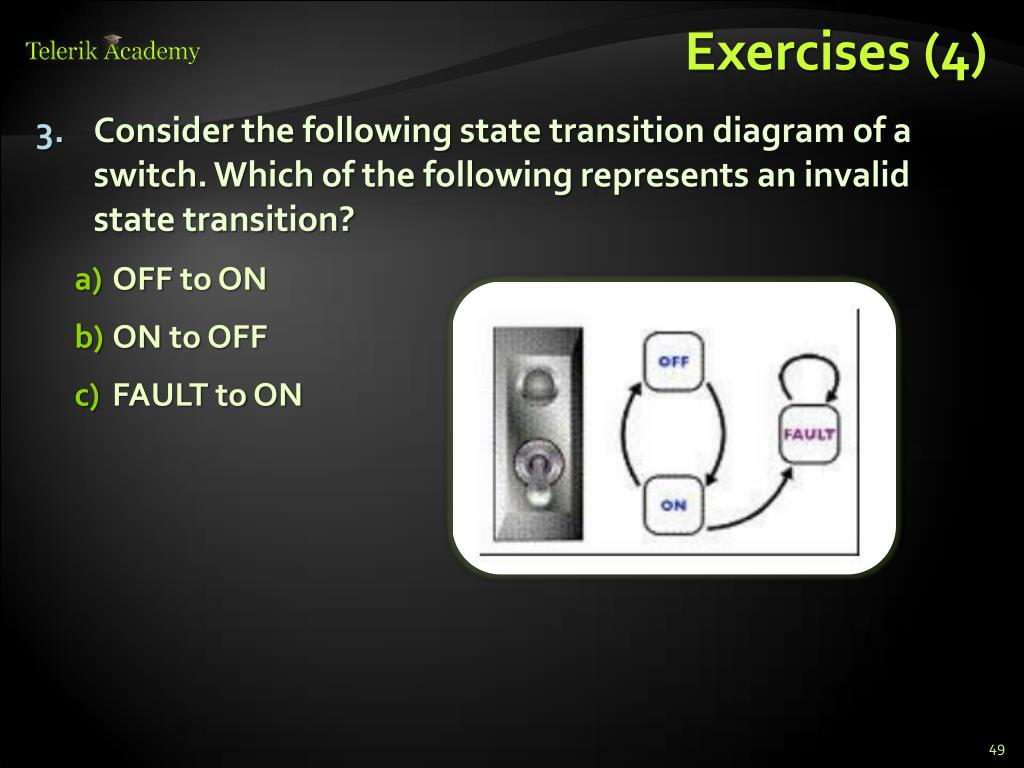 Telerik Academy

Exercises (4)

3. Consider the following state transition diagram of a switch. Which of the following represents an invalid state transition?

a) OFF to ON

b) ON to OFF

c) FAULT to ON

OFF

FAULT

ON

49